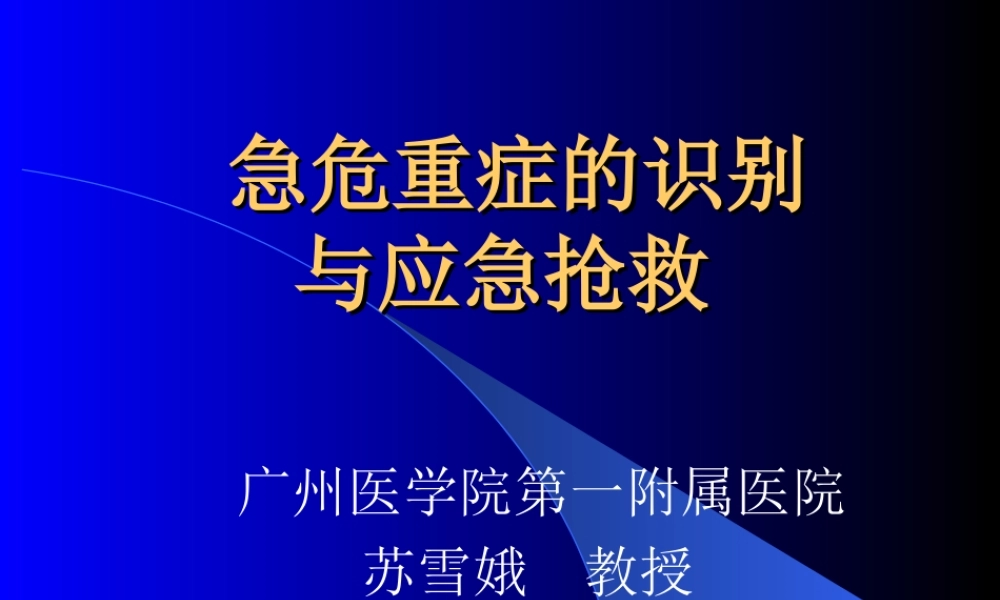 急危重症的识别
与应急抢救

广州医学院第一附属医院
苏雪娥　教授